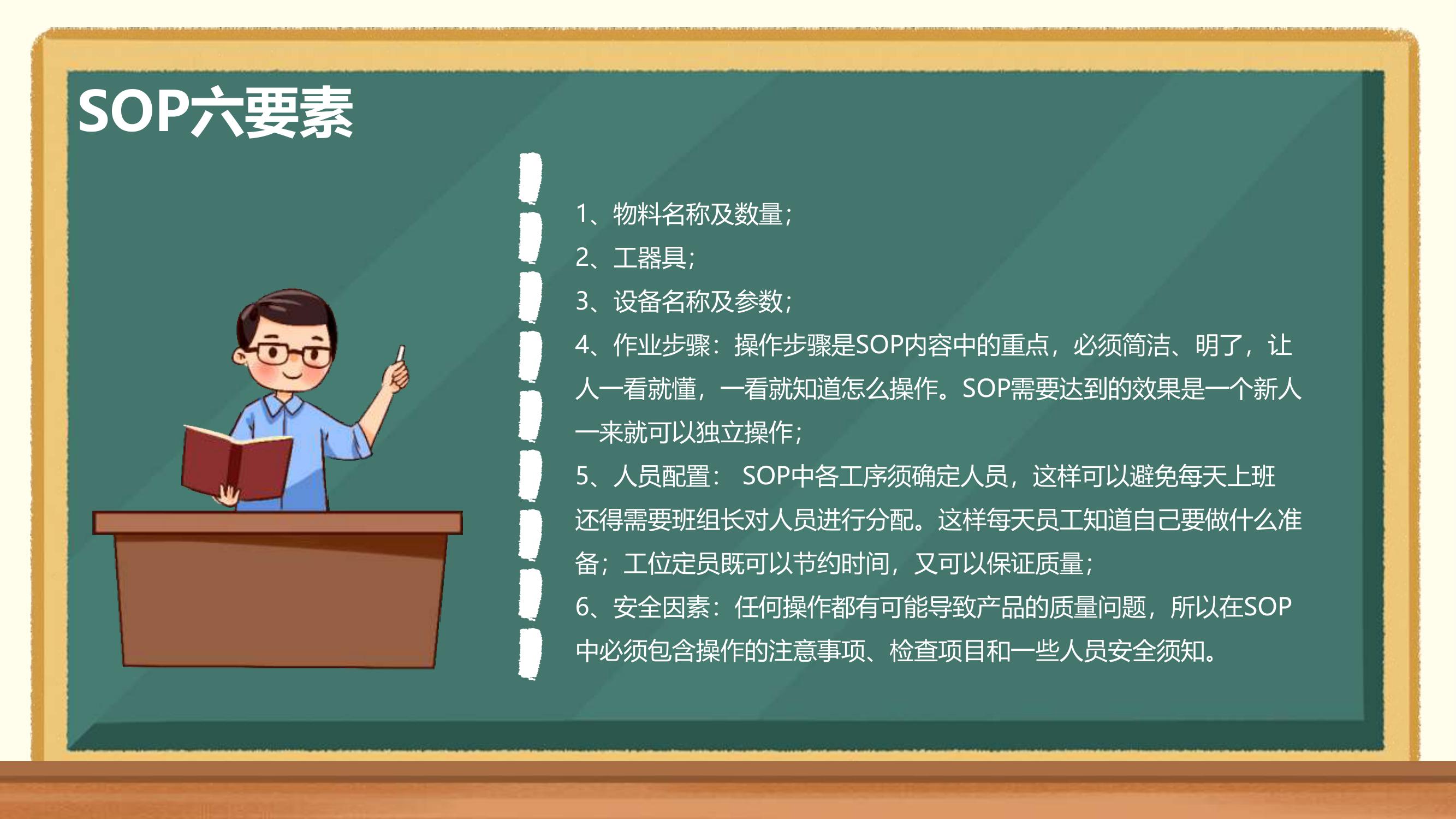 SOP六要素

1、物料名称及数量；
2、工器具；
3、设备名称及参数；
4、作业步骤：操作步骤是SOP内容中的重点，必须简洁、明了，让人一看就懂，一看就知道怎么操作。SOP需要达到的效果是一个新人一来就可以独立操作；
5、人员配置： SOP中各工序须确定人员，这样可以避免每天上班还得需要班组长对人员进行分配。这样每天员工知道自己要做什么准备；工位定员既可以节约时间，又可以保证质量；
6、安全因素：任何操作都有可能导致产品的质量问题，所以在SOP中必须包含操作的注意事项、检查项目和一些人员安全须知。